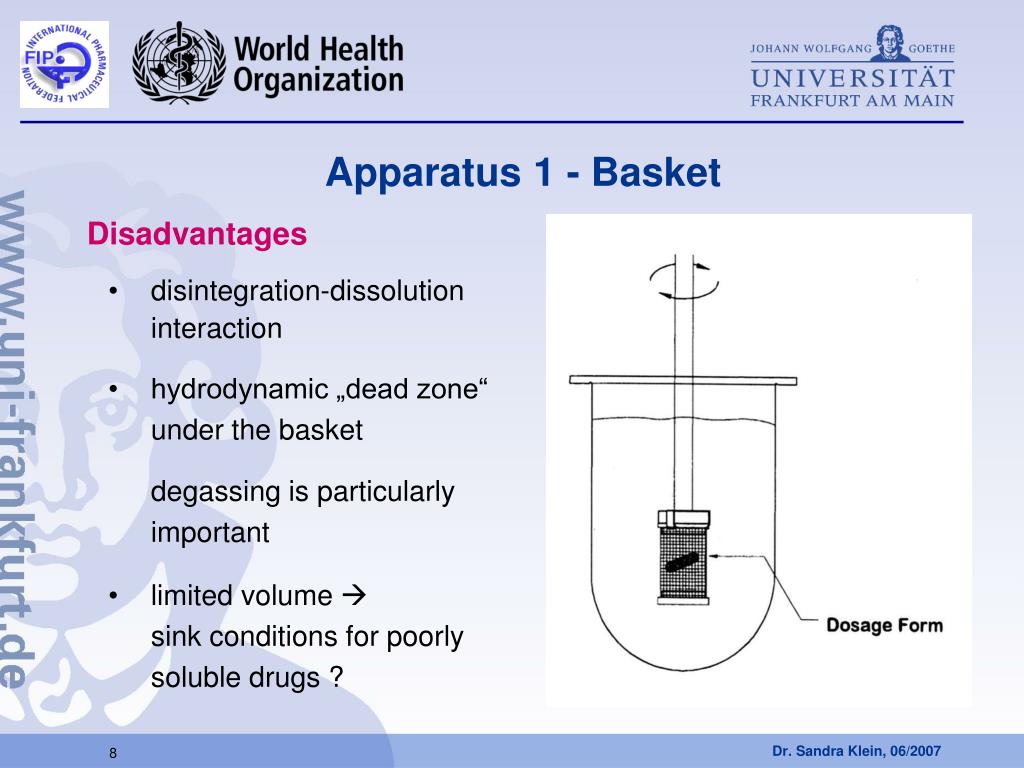 INTERNATIONAL PHARMACEUTICAL FEDERATION FIP

World Health Organization

JOHANN WOLFGANG GOETHE
UNIVERSITÄT
FRANKFURT AM MAIN

www.uni-frankfurt.de

Apparatus 1 - Basket

Disadvantages

• disintegration-dissolution interaction

• hydrodynamic „dead zone“ under the basket

degassing is particularly important

• limited volume → sink conditions for poorly soluble drugs ?

Dosage Form

8

Dr. Sandra Klein, 06/2007